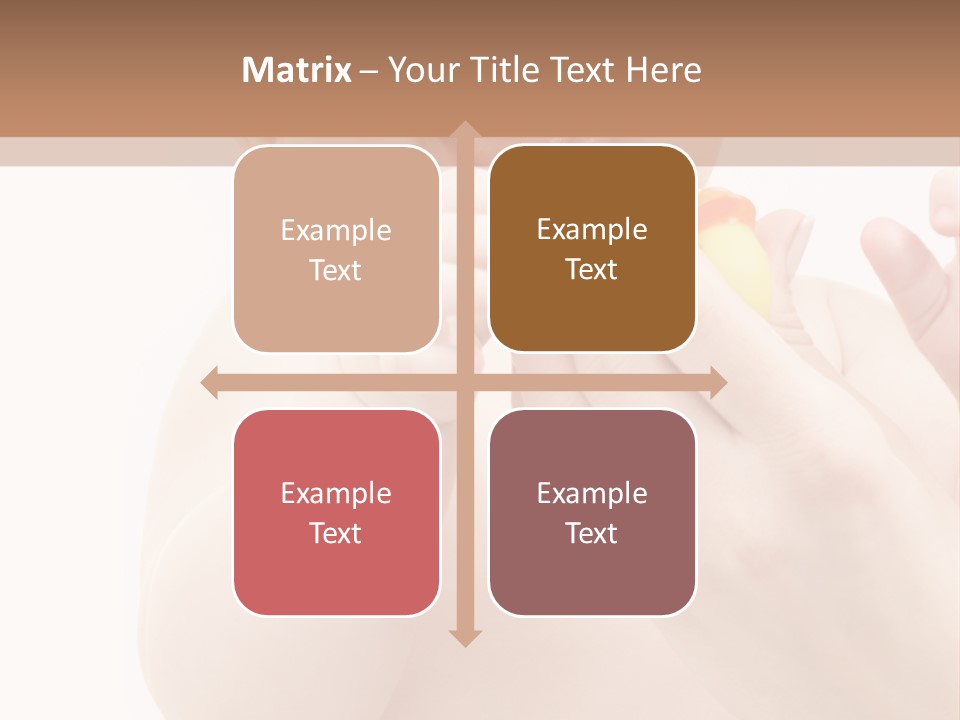 Matrix – Your Title Text Here

Example Text

Example Text

Example Text

Example Text